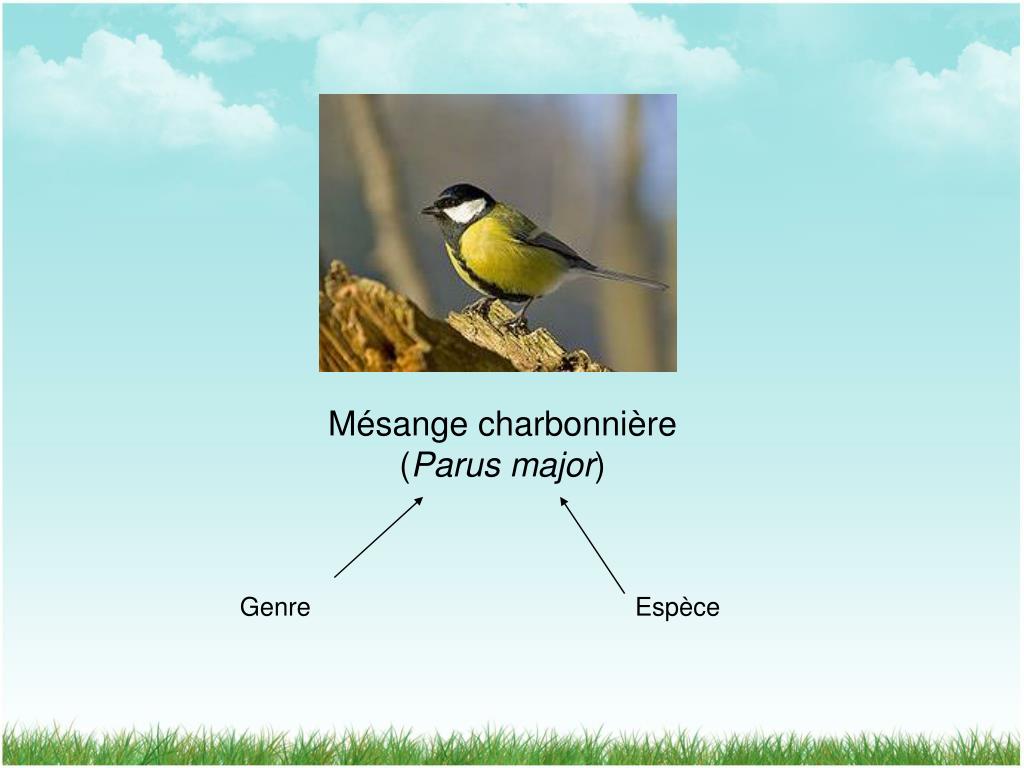 Mésange charbonnière
(Parus major)

Genre

Espèce